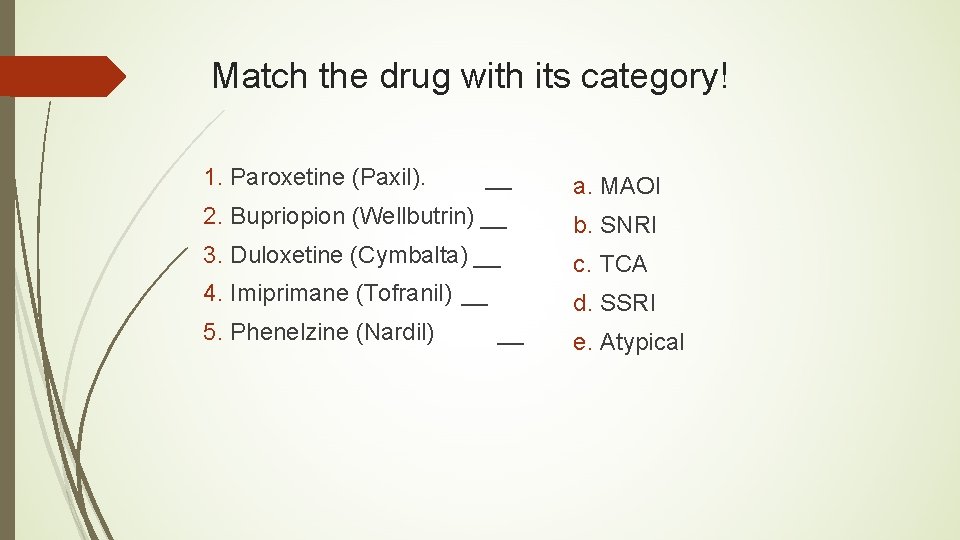 Match the drug with its category!

1. Paroxetine (Paxil). __
2. Bupriopion (Wellbutrin) __
3. Duloxetine (Cymbalta) __
4. Imiprimane (Tofranil) __
5. Phenelzine (Nardil) __

a. MAOI
b. SNRI
c. TCA
d. SSRI
e. Atypical